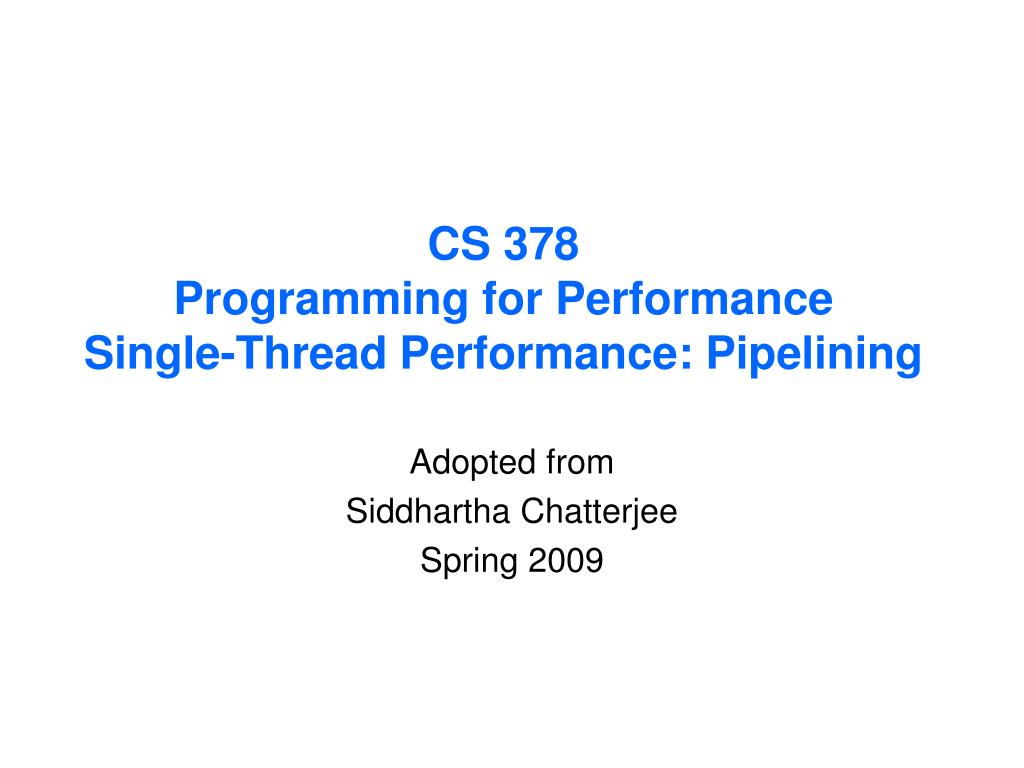 CS 378
Programming for Performance
Single-Thread Performance: Pipelining

Adopted from
Siddhartha Chatterjee
Spring 2009